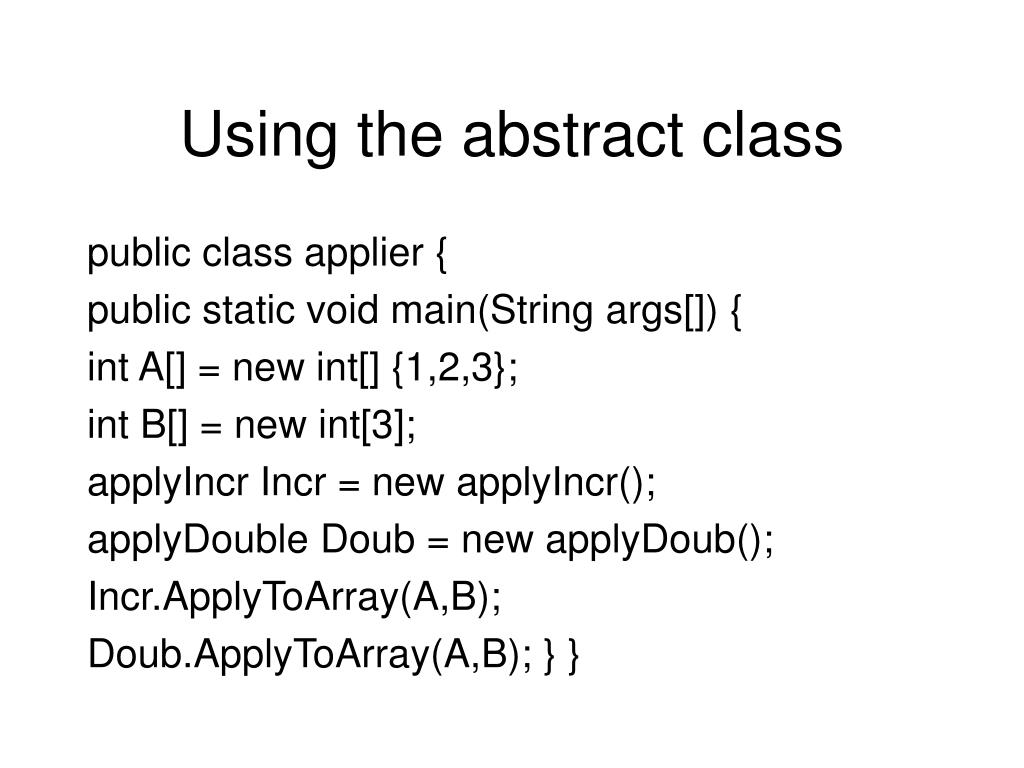 Using the abstract class

public class applier {
public static void main(String args[]) {
int A[] = new int[] {1,2,3};
int B[] = new int[3];
applyIncr Incr = new applyIncr();
applyDouble Doub = new applyDoub();
Incr.ApplyToArray(A,B);
Doub.ApplyToArray(A,B); } }